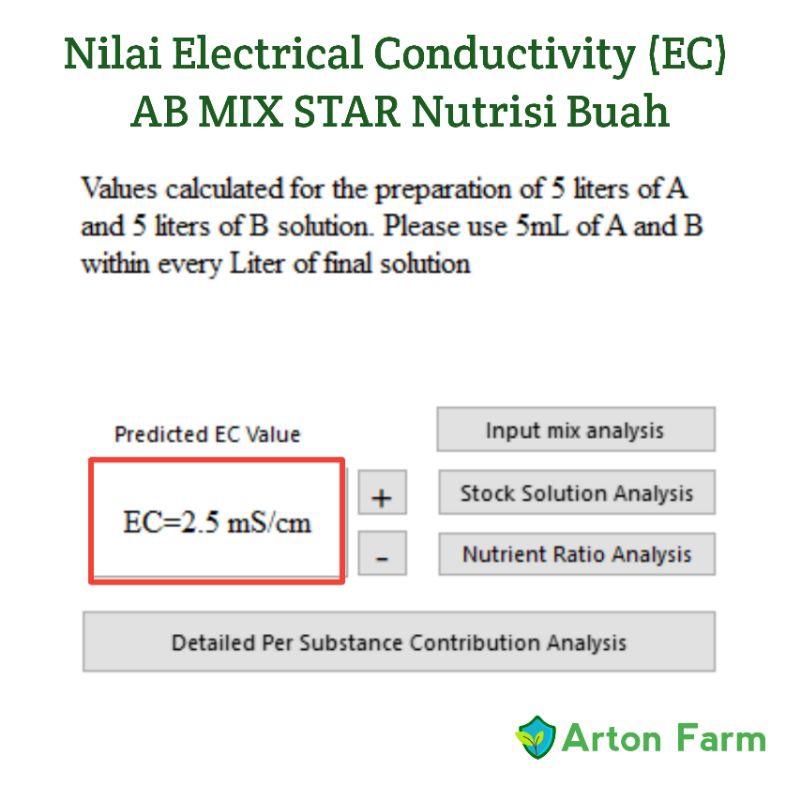 Nilai Electrical Conductivity (EC)
AB MIX STAR Nutrisi Buah

Values calculated for the preparation of 5 liters of A and 5 liters of B solution. Please use 5mL of A and B within every Liter of final solution

Predicted EC Value

EC=2.5 mS/cm

+

-

Input mix analysis

Stock Solution Analysis

Nutrient Ratio Analysis

Detailed Per Substance Contribution Analysis

Arton Farm